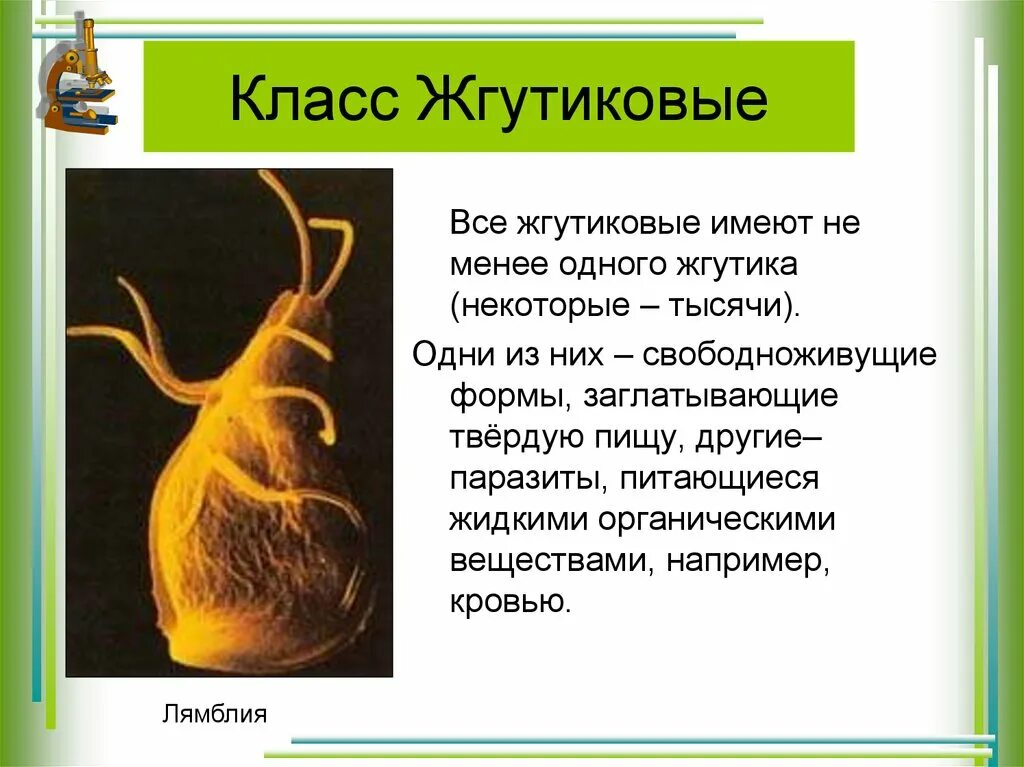 Класс Жгутиковые

Все жгутиковые имеют не менее одного жгутика (некоторые – тысячи).

Одни из них – свободноживущие формы, заглатывающие твёрдую пищу, другие– паразиты, питающиеся жидкими органическими веществами, например, кровью.

Лямблия